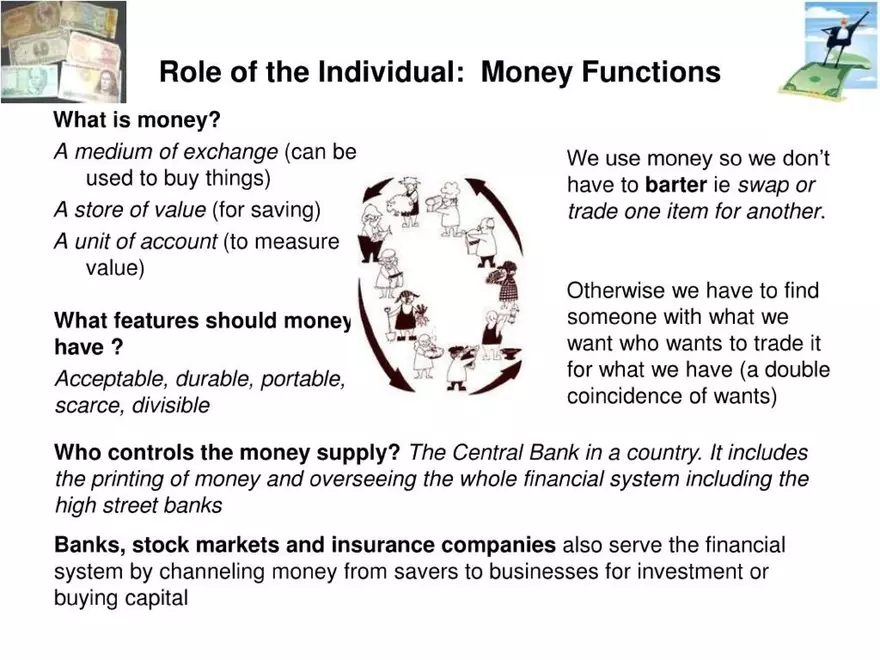 Role of the Individual: Money Functions

What is money?

A medium of exchange (can be used to buy things)

A store of value (for saving)

A unit of account (to measure value)

What features should money have ?

Acceptable, durable, portable, scarce, divisible

We use money so we don't have to barter ie swap or trade one item for another.

Otherwise we have to find someone with what we want who wants to trade it for what we have (a double coincidence of wants)

Who controls the money supply? The Central Bank in a country. It includes the printing of money and overseeing the whole financial system including the high street banks

Banks, stock markets and insurance companies also serve the financial system by channeling money from savers to businesses for investment or buying capital